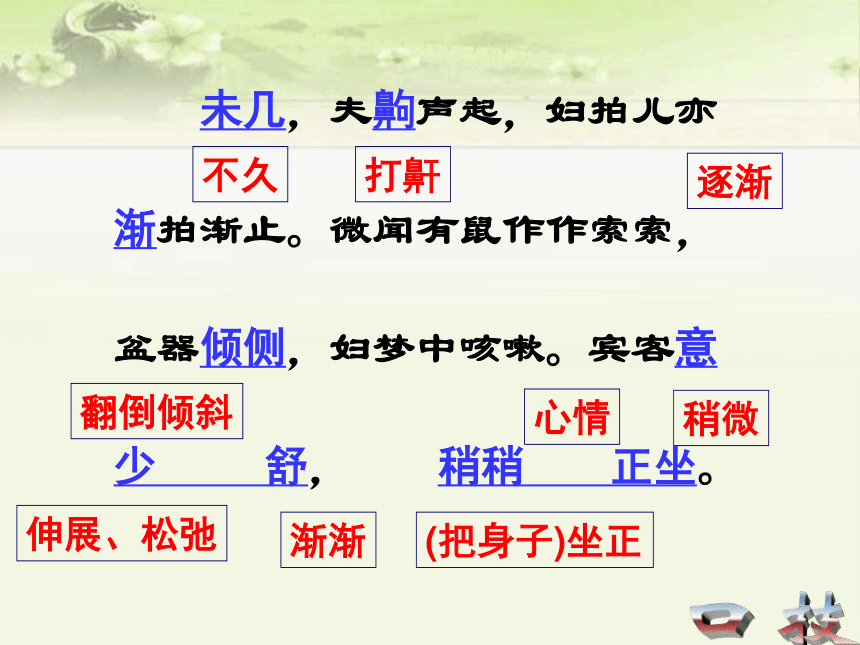 未几，夫齁声起，妇拍儿亦

不久　打鼾　逐渐

渐拍渐止。微闻有鼠作作索索，

盆器倾侧，妇梦中咳嗽。宾客意

翻倒倾斜　心情　稍微

少　舒，　稍稍　正坐。

伸展、松弛　渐渐　(把身子)坐正

口技